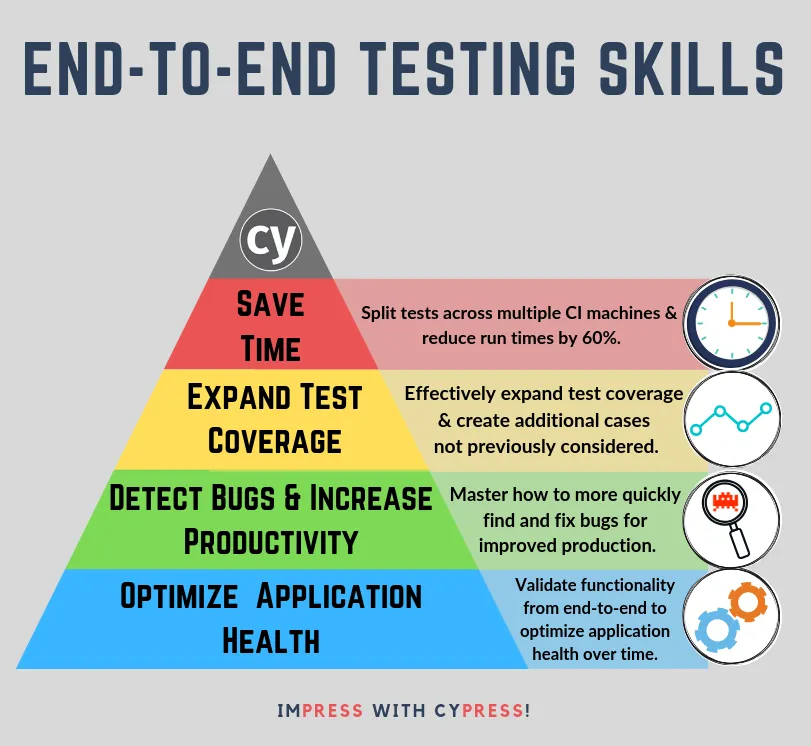 END-TO-END TESTING SKILLS

cy

SAVE TIME

Split tests across multiple CI machines & reduce run times by 60%.

EXPAND TEST COVERAGE

Effectively expand test coverage & create additional cases not previously considered.

DETECT BUGS & INCREASE PRODUCTIVITY

Master how to more quickly find and fix bugs for improved production.

OPTIMIZE APPLICATION HEALTH

Validate functionality from end-to-end to optimize application health over time.

IMPRESS WITH CYPRESS!